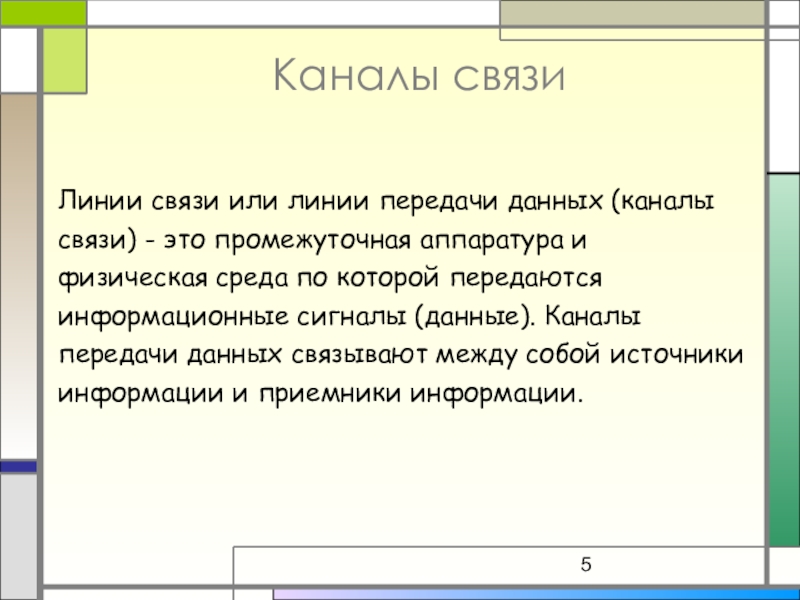 Каналы связи

Линии связи или линии передачи данных (каналы связи) - это промежуточная аппаратура и физическая среда по которой передаются информационные сигналы (данные). Каналы передачи данных связывают между собой источники информации и приемники информации.

5